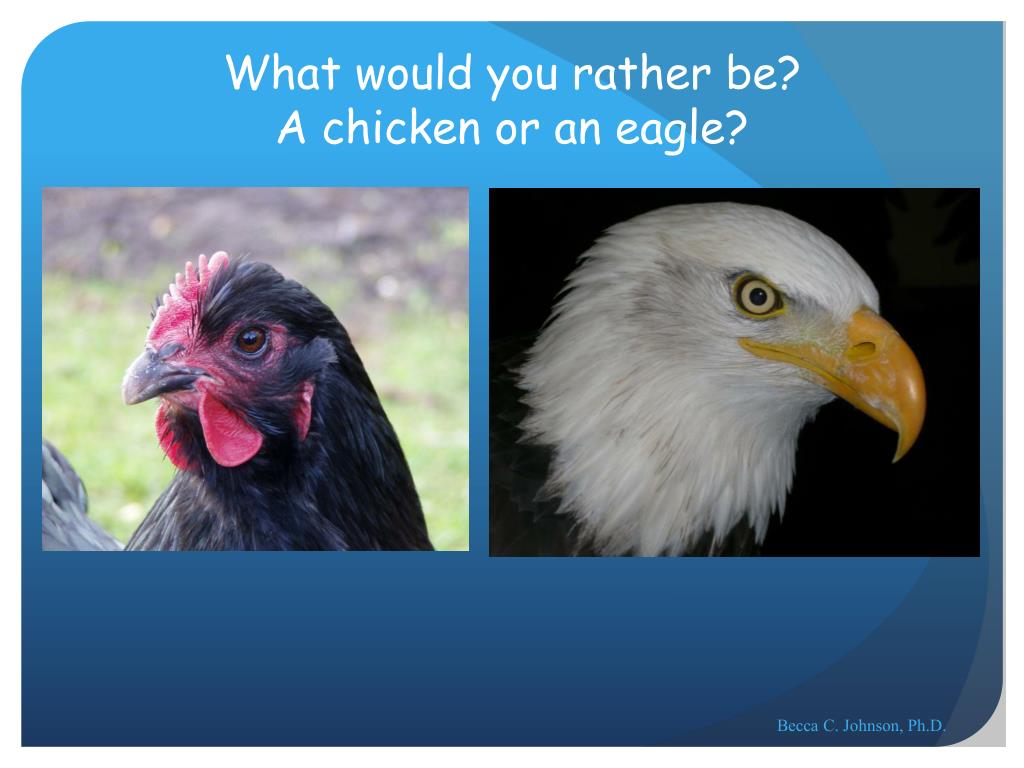 What would you rather be?
A chicken or an eagle?

Becca C. Johnson, Ph.D.